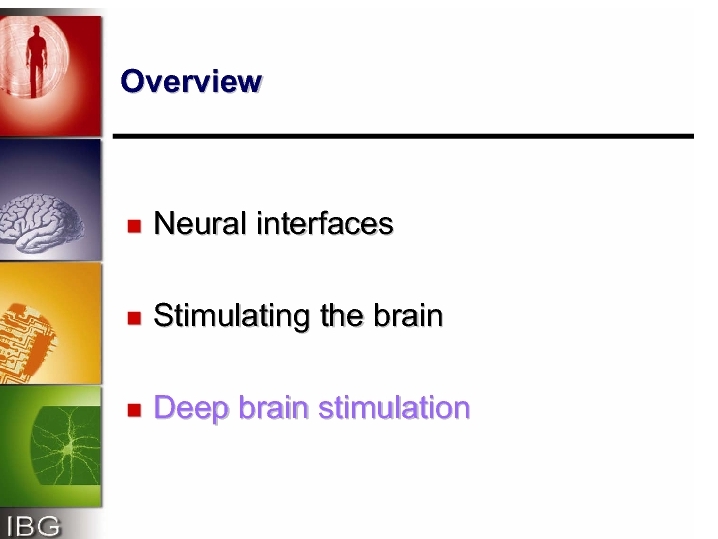 Overview

- Neural interfaces
- Stimulating the brain
- Deep brain stimulation

IBG